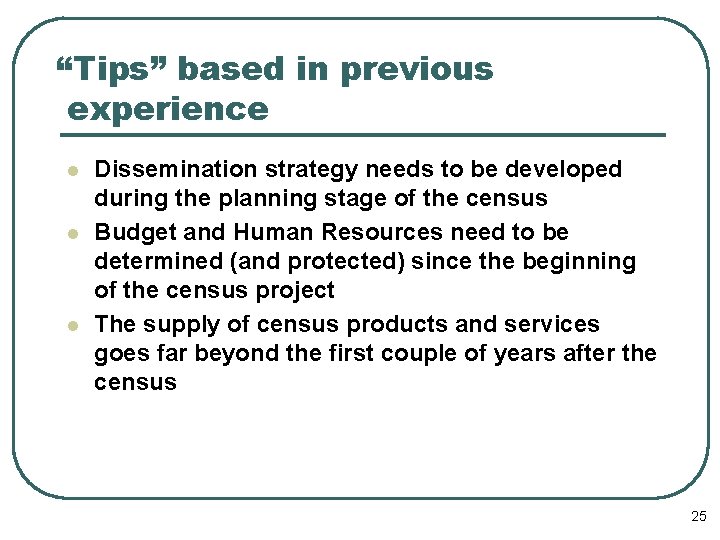 “Tips” based in previous experience

- Dissemination strategy needs to be developed during the planning stage of the census
- Budget and Human Resources need to be determined (and protected) since the beginning of the census project
- The supply of census products and services goes far beyond the first couple of years after the census

25